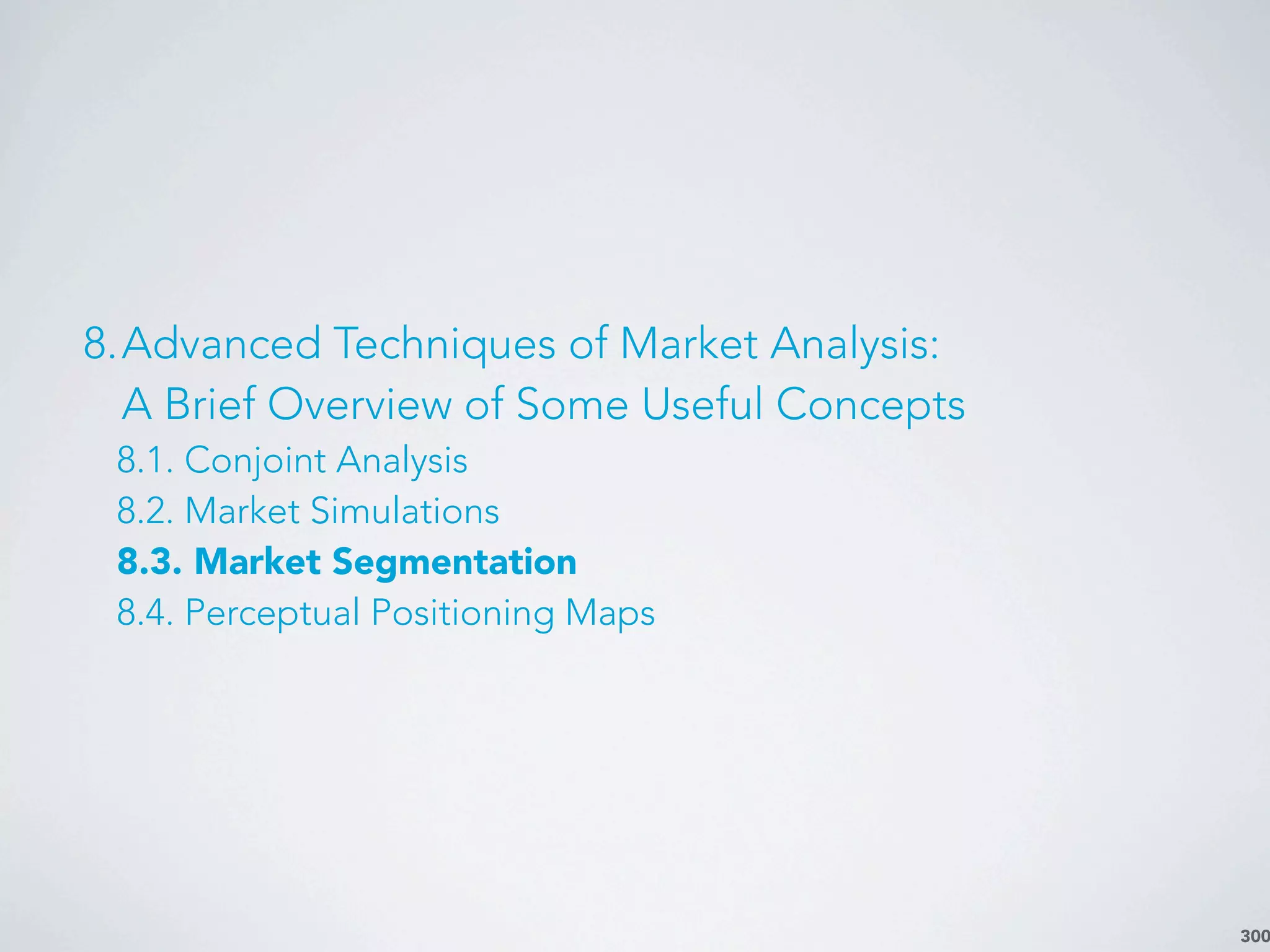 8. Advanced Techniques of Market Analysis: A Brief Overview of Some Useful Concepts

8.1. Conjoint Analysis

8.2. Market Simulations

8.3. Market Segmentation

8.4. Perceptual Positioning Maps

300